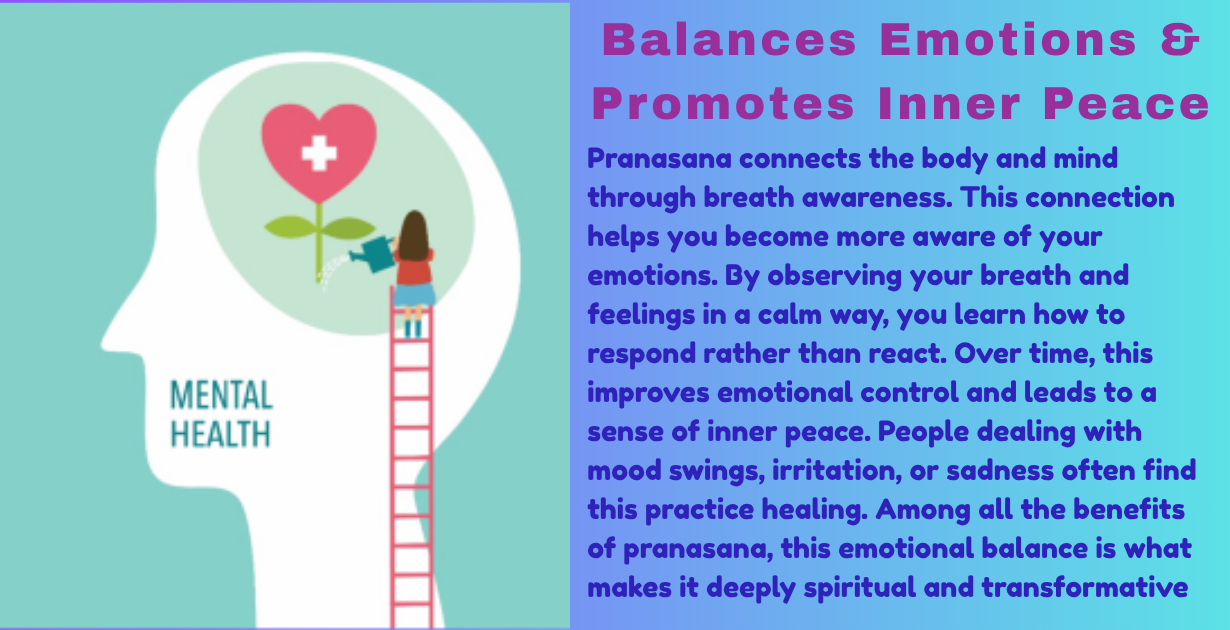 MENTAL HEALTH

Balances Emotions & Promotes Inner Peace

Pranasana connects the body and mind through breath awareness. This connection helps you become more aware of your emotions. By observing your breath and feelings in a calm way, you learn how to respond rather than react. Over time, this improves emotional control and leads to a sense of inner peace. People dealing with mood swings, irritation, or sadness often find this practice healing. Among all the benefits of pranasana, this emotional balance is what makes it deeply spiritual and transformative